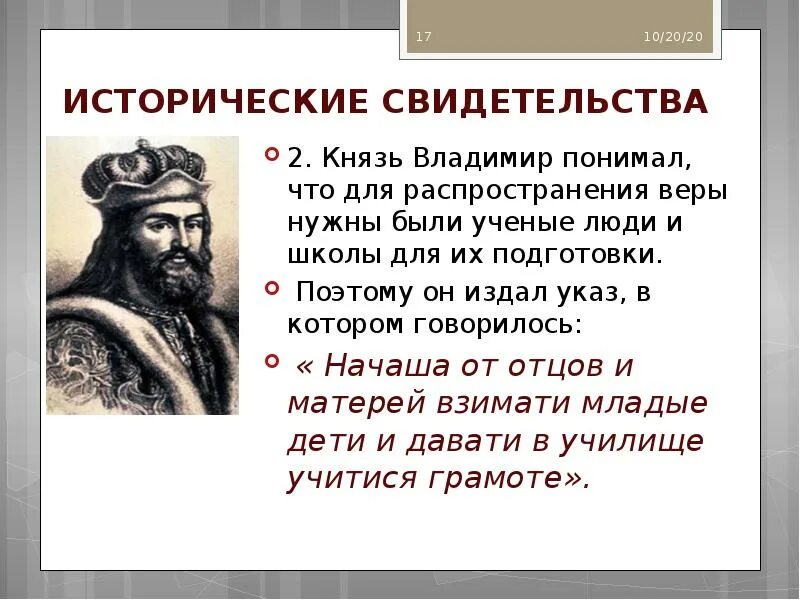 17

10/20/20

ИСТОРИЧЕСКИЕ СВИДЕТЕЛЬСТВА

2. Князь Владимир понимал, что для распространения веры нужны были ученые люди и школы для их подготовки.

Поэтому он издал указ, в котором говорилось:

« Начаша от отцов и матерей взимати младые дети и давати в училище учитися грамоте».